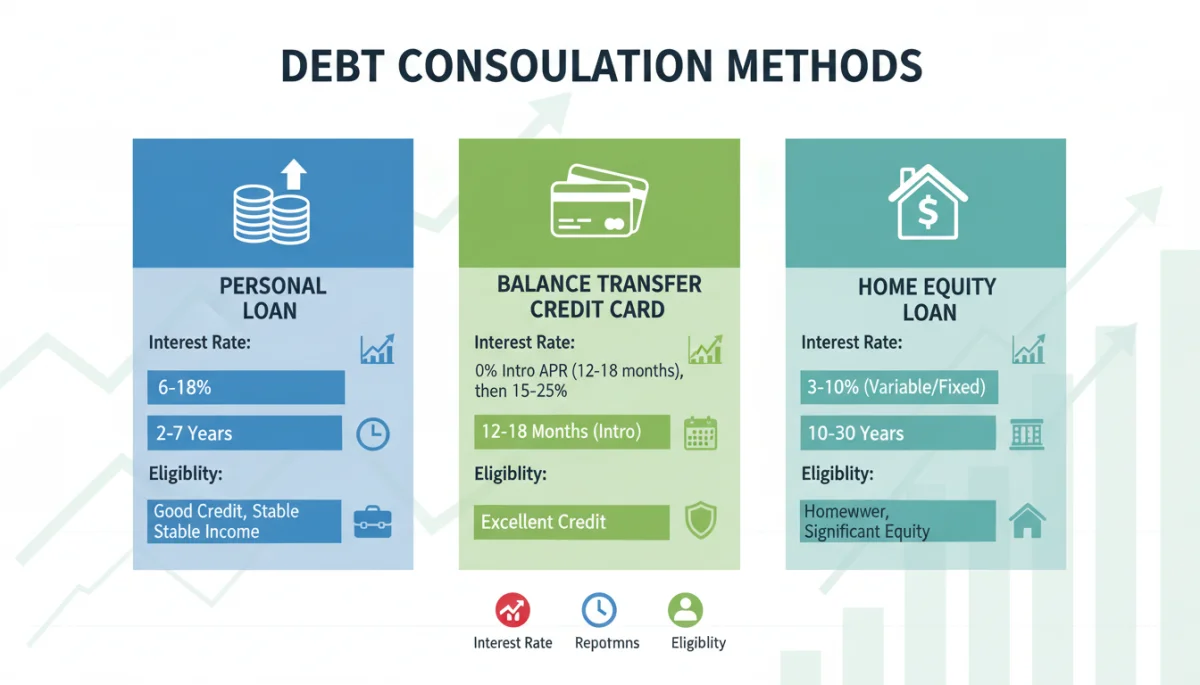 DEBT CONSOULATION METHODS

PERSONAL LOAN

Interest Rate:

6-18%

2-7 Years

Eligiblity:

Good Credit, Stable Stable Income

BALANCE TRANSFER CREDIT CARD

Interest Rate:

0% Intro APR (12-18 months), then 15-25%

12-18 Months (Intro)

Eligiblity:

Excellent Credit

HOME EQUITY LOAN

Interest Rate:

3-10% (Variable/Fixed)

10-30 Years

Eligiblity:

Homewwer, Significant Equity

Interest Rate

Repotmns

Eligiblity